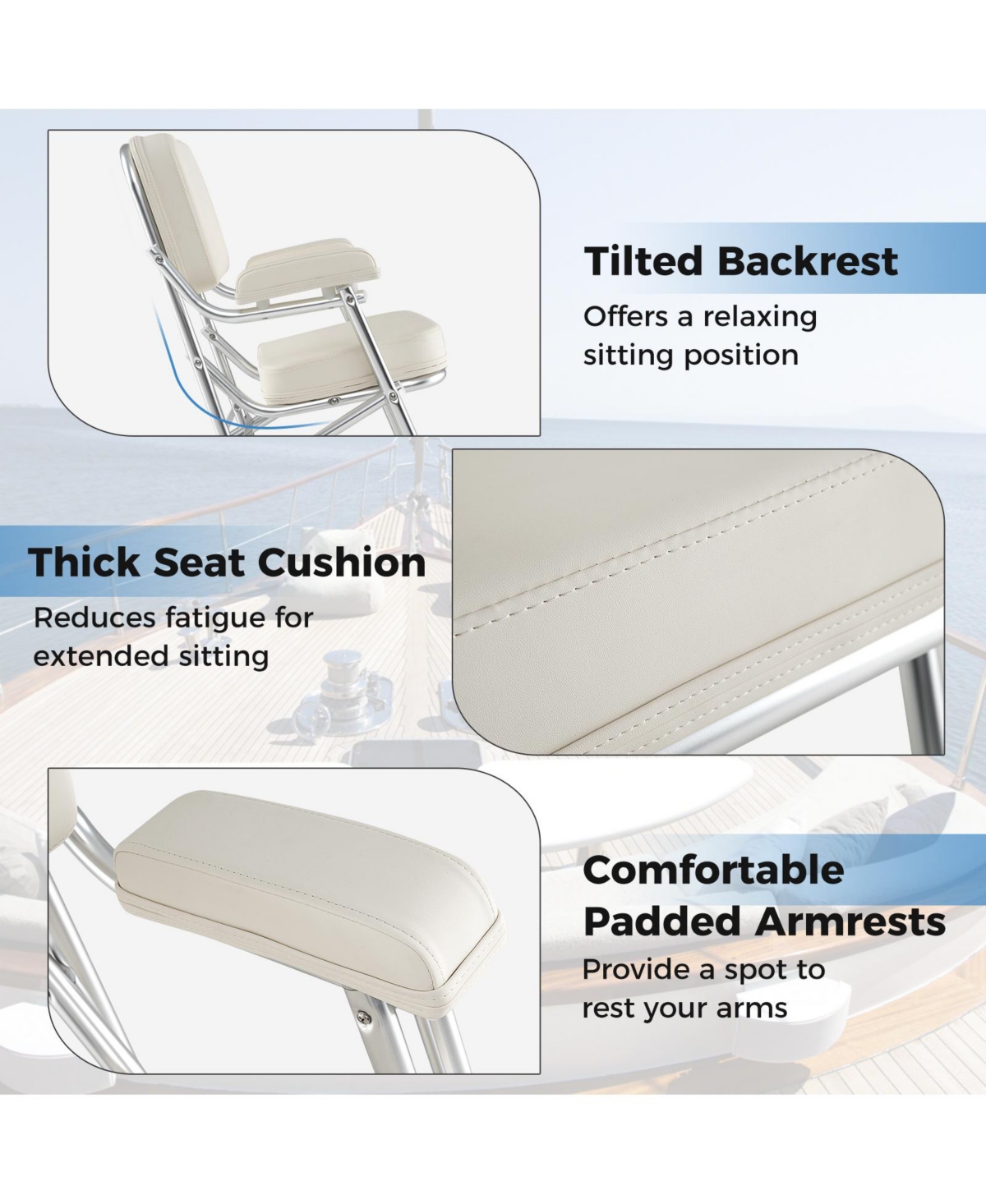 Tilted Backrest

Offers a relaxing sitting position

Thick Seat Cushion

Reduces fatigue for extended sitting

Comfortable Padded Armrests

Provide a spot to rest your arms